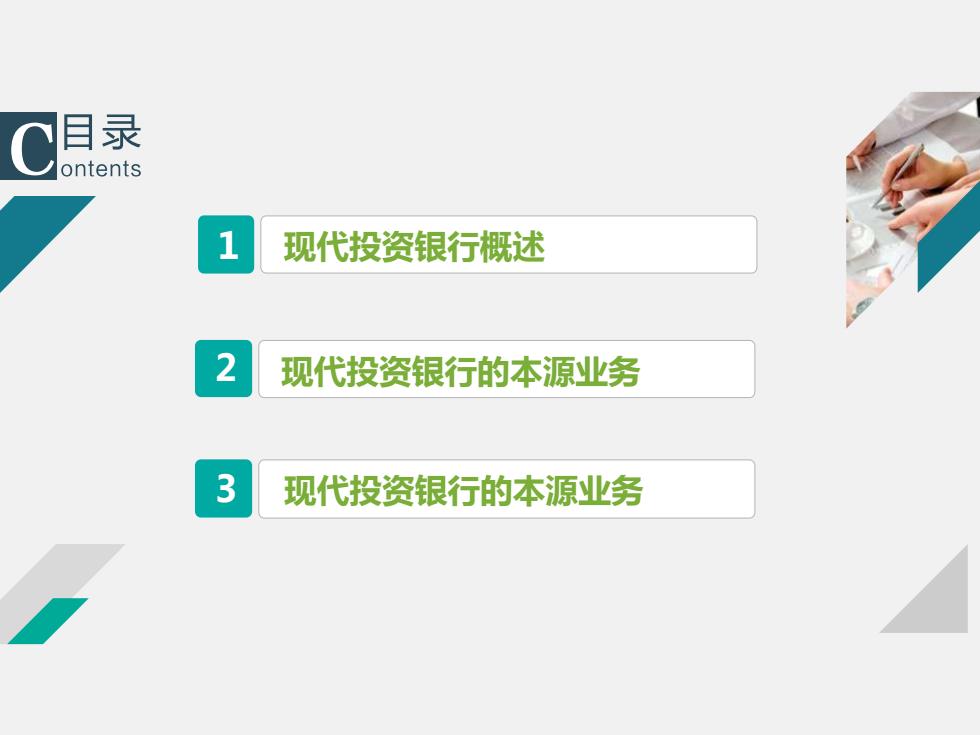 C 目录
ontents

1 现代投资银行概述

2 现代投资银行的本源业务

3 现代投资银行的本源业务